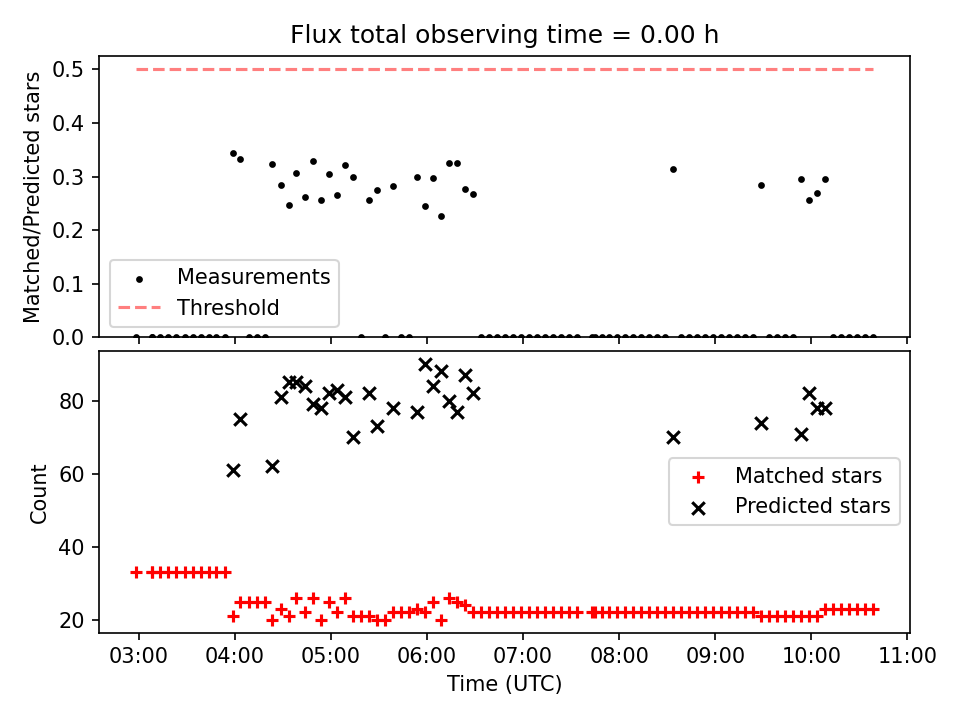 Flux total observing time = 0.00 h

Matched/Predicted stars

0.5
0.4
0.3
0.2
0.1
0.0

Measurements
Threshold

Count

80
60
40
20

Matched stars
Predicted stars

03:00 04:00 05:00 06:00 07:00 08:00 09:00 10:00 11:00

Time (UTC)